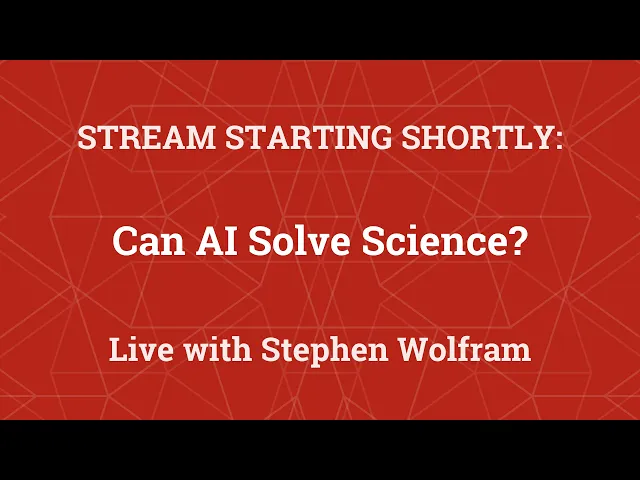 STREAM STARTING SHORTLY:

Can AI Solve Science?

Live with Stephen Wolfram